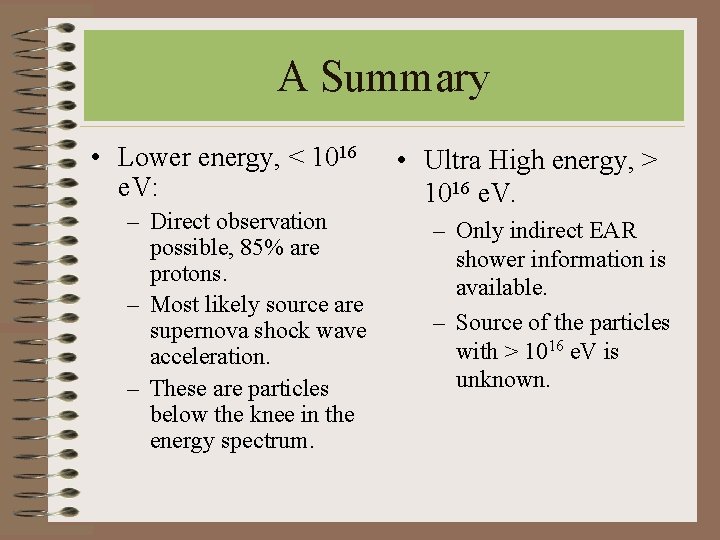 A Summary

• Lower energy, < $10^{16}$ eV:
  – Direct observation possible, 85% are protons.
  – Most likely source are supernova shock wave acceleration.
  – These are particles below the knee in the energy spectrum.

• Ultra High energy, > $10^{16}$ eV.
  – Only indirect EAR shower information is available.
  – Source of the particles with > $10^{16}$ eV is unknown.